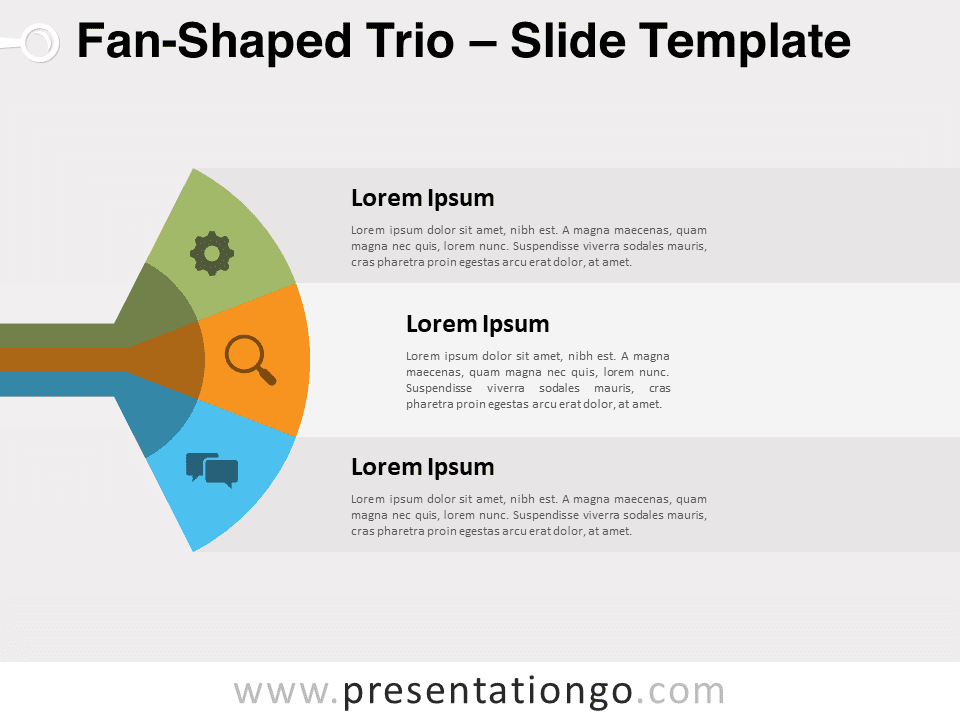 Fan-Shaped Trio – Slide Template

Lorem Ipsum

Lorem ipsum dolor sit amet, nibh est. A magna maecenas, quam magna nec quis, lorem nunc. Suspendisse viverra sodales mauris, cras pharetra proin egestas arcu erat dolor, at amet.

Lorem Ipsum

Lorem ipsum dolor sit amet, nibh est. A magna maecenas, quam magna nec quis, lorem nunc. Suspendisse viverra sodales mauris, cras pharetra proin egestas arcu erat dolor, at amet.

Lorem Ipsum

Lorem ipsum dolor sit amet, nibh est. A magna maecenas, quam magna nec quis, lorem nunc. Suspendisse viverra sodales mauris, cras pharetra proin egestas arcu erat dolor, at amet.

www.presentationgo.com